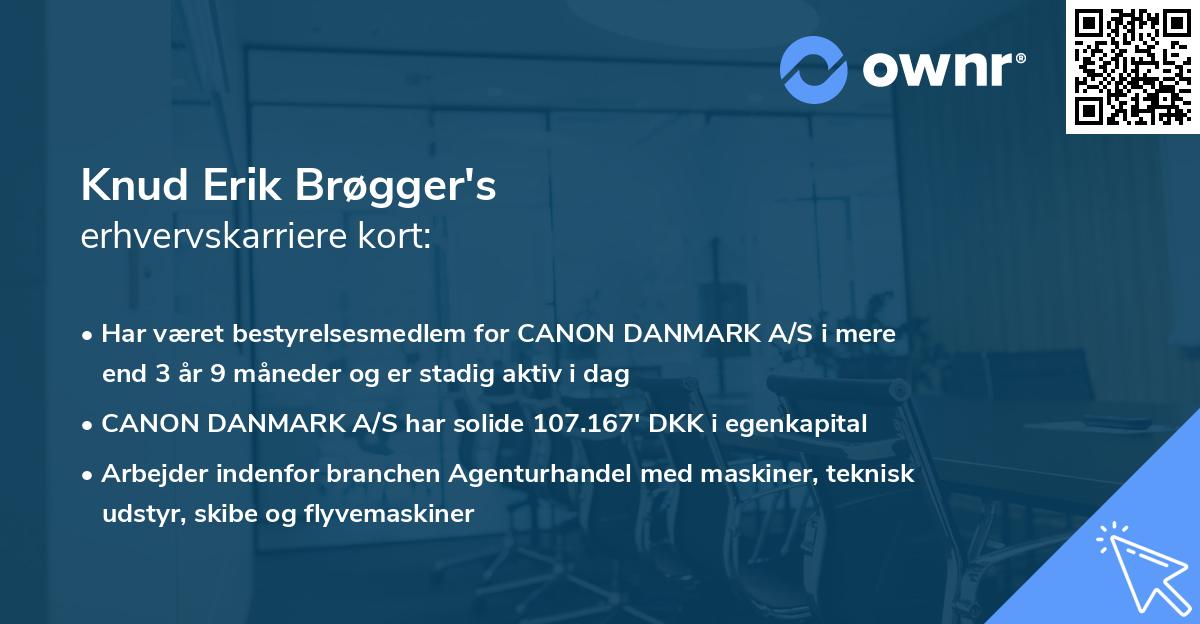 ownr®

Knud Erik Brøgger's
erhvervskarriere kort:

• Har været bestyrelsesmedlem for CANON DANMARK A/S i mere end 3 år 9 måneder og er stadig aktiv i dag

• CANON DANMARK A/S har solide 107.167' DKK i egenkapital

• Arbejder indenfor branchen Agenturhandel med maskiner, teknisk udstyr, skibe og flyvemaskiner